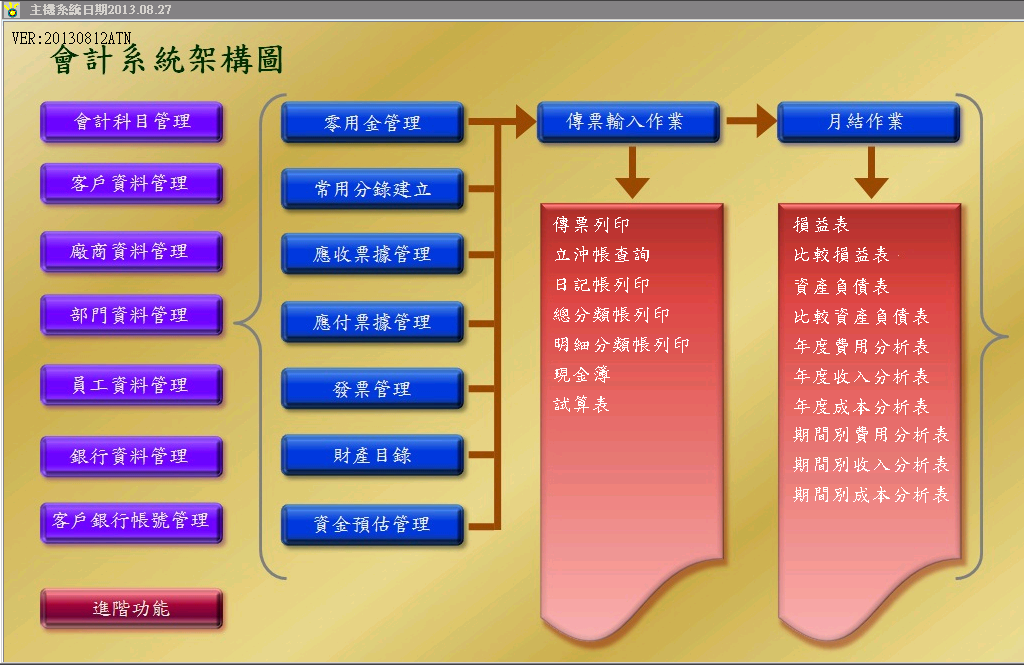 主機系統日期2013.08.27

VER:20130812ATN

會計系統架構圖

會計科目管理

客戶資料管理

廠商資料管理

部門資料管理

員工資料管理

銀行資料管理

客戶銀行帳號管理

進階功能

零用金管理

常用分錄建立

應收票據管理

應付票據管理

發票管理

財產目錄

資金預估管理

傳票輸入作業

傳票列印
立沖帳查詢
日記帳列印
總分類帳列印
明細分類帳列印
現金簿
試算表

月結作業

損益表
比較損益表
資產負債表
比較資產負債表
年度費用分析表
年度收入分析表
年度成本分析表
期間別費用分析表
期間別收入分析表
期間別成本分析表